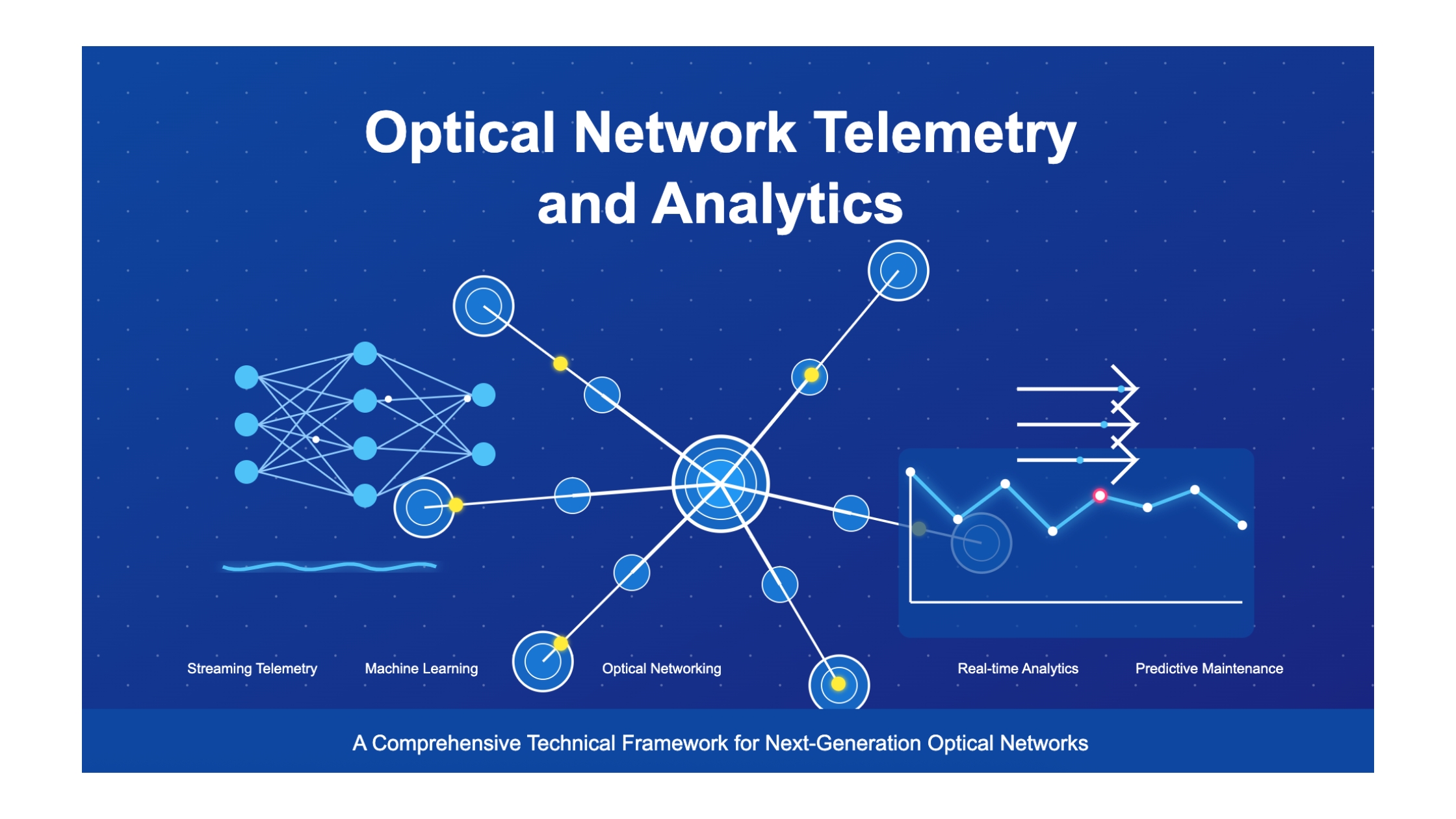 Optical Network Telemetry and Analytics

Streaming Telemetry
Machine Learning
Optical Networking
Real-time Analytics
Predictive Maintenance

A Comprehensive Technical Framework for Next-Generation Optical Networks